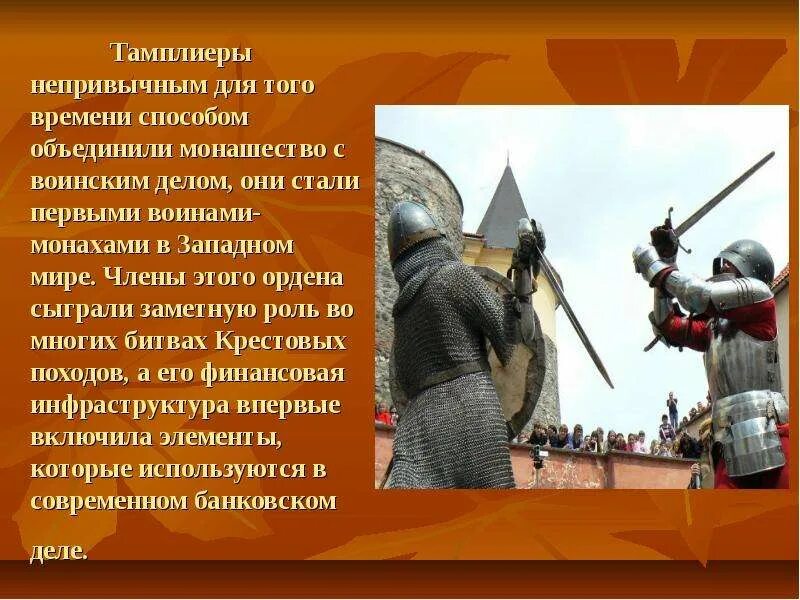 Тамплиеры непривычным для того времени способом объединили монашество с воинским делом, они стали первыми воинами-монахами в Западном мире. Члены этого ордена сыграли заметную роль во многих битвах Крестовых походов, а его финансовая инфраструктура впервые включила элементы, которые используются в современном банковском деле.